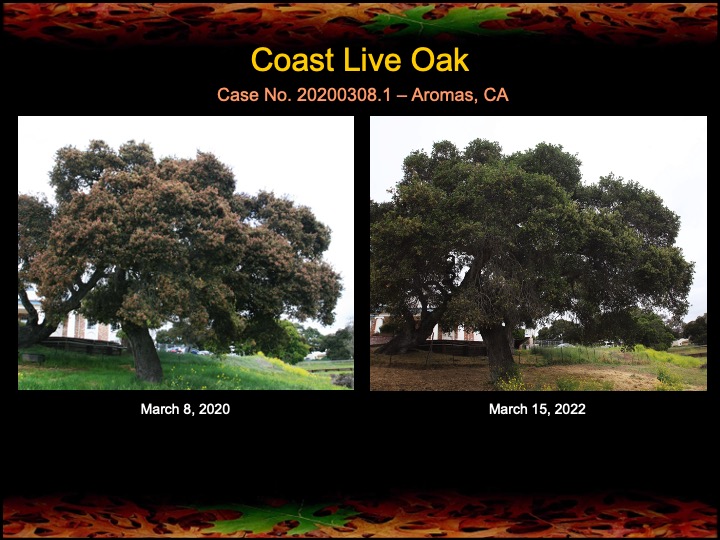 Coast Live Oak

Case No. 20200308.1 – Aromas, CA

March 8, 2020

March 15, 2022